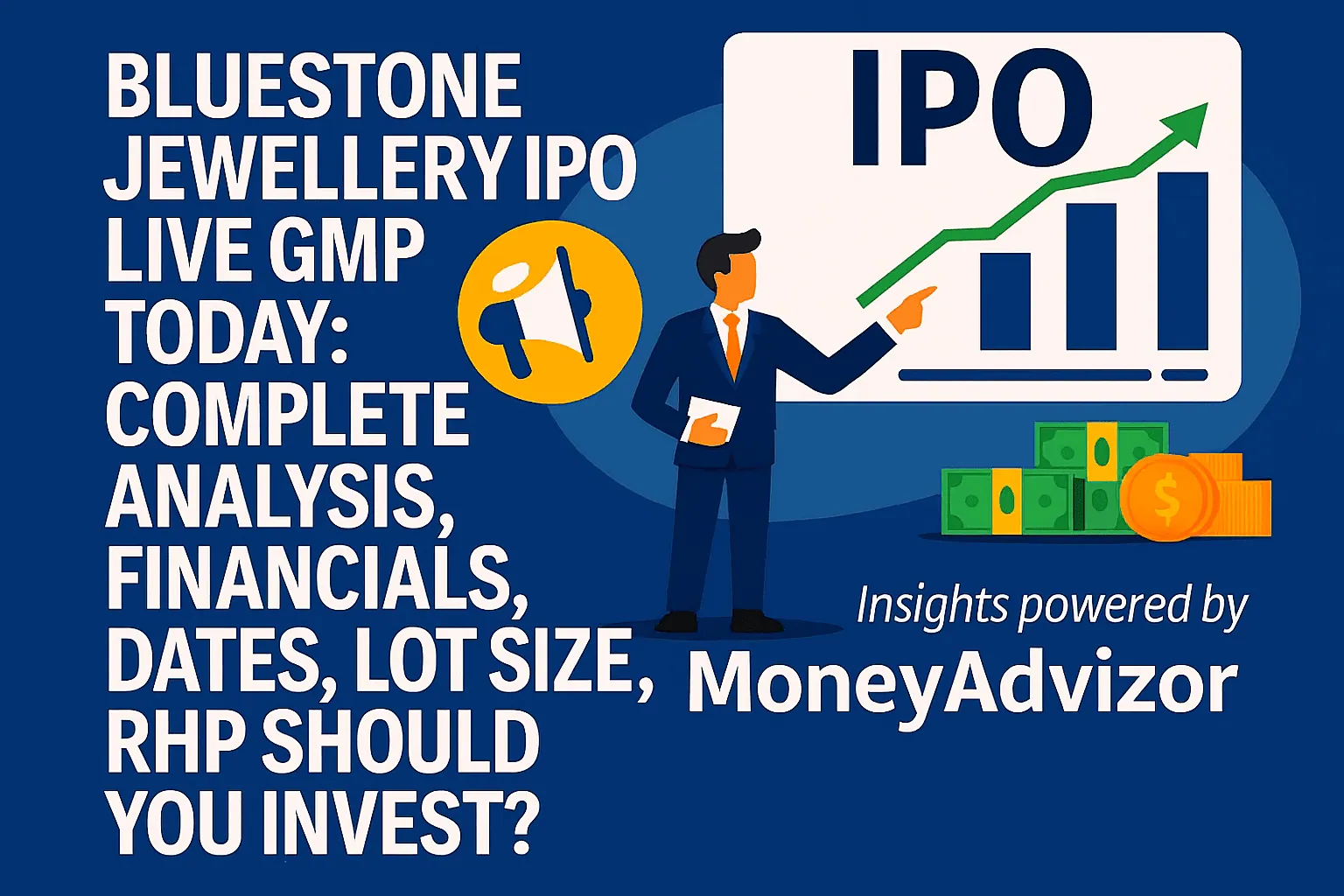 BLUESTONE JEWELLERY IPO LIVE GMP TODAY: COMPLETE ANALYSIS, FINANCIALS, DATES, LOT SIZE, RHP SHOULD YOU INVEST?

IPO

$

Insights powered by
MoneyAdvizor